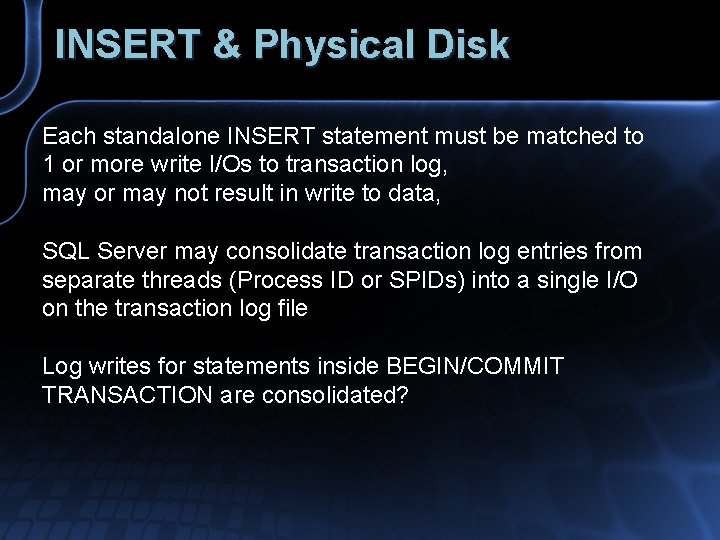 INSERT & Physical Disk

Each standalone INSERT statement must be matched to 1 or more write I/Os to transaction log,
may or may not result in write to data,

SQL Server may consolidate transaction log entries from separate threads (Process ID or SPIDs) into a single I/O on the transaction log file

Log writes for statements inside BEGIN/COMMIT TRANSACTION are consolidated?